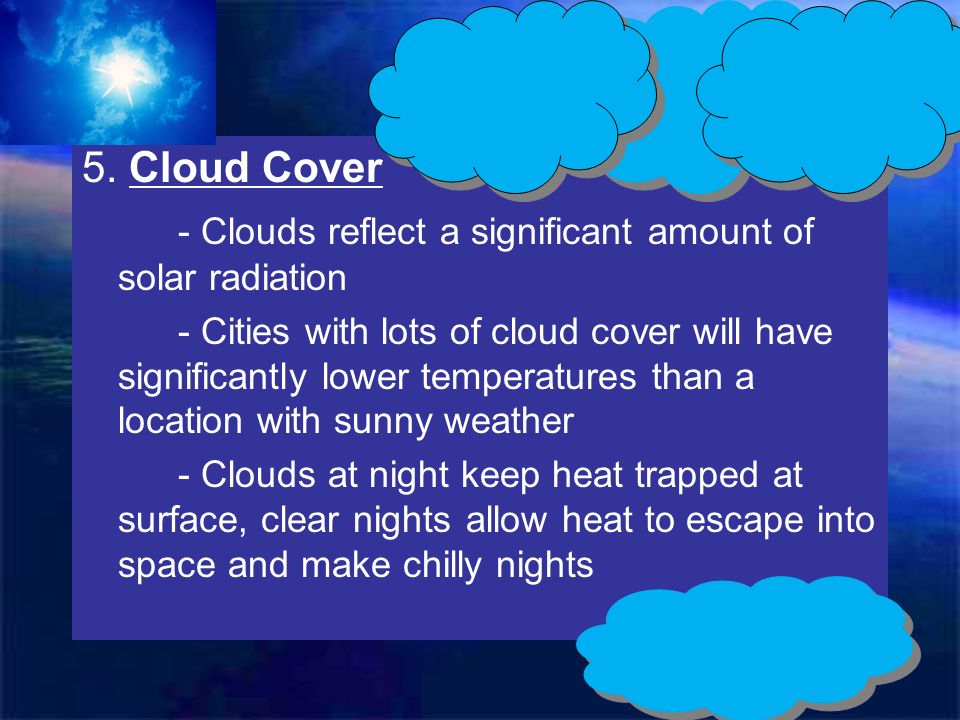 5. Cloud Cover

- Clouds reflect a significant amount of solar radiation

- Cities with lots of cloud cover will have significantly lower temperatures than a location with sunny weather

- Clouds at night keep heat trapped at surface, clear nights allow heat to escape into space and make chilly nights